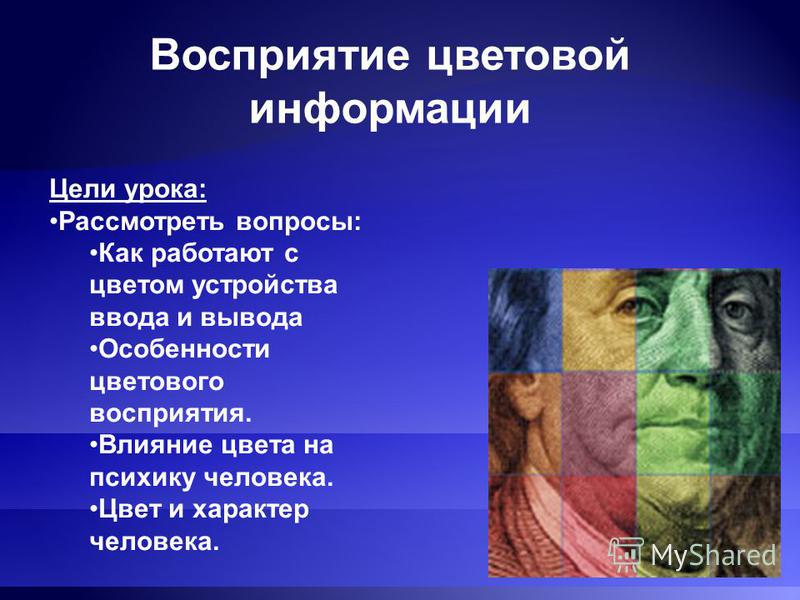 Восприятие цветовой информации

Цели урока:
•Рассмотреть вопросы:
•Как работают с цветом устройства ввода и вывода
•Особенности цветового восприятия.
•Влияние цвета на психику человека.
•Цвет и характер человека.

MyShared